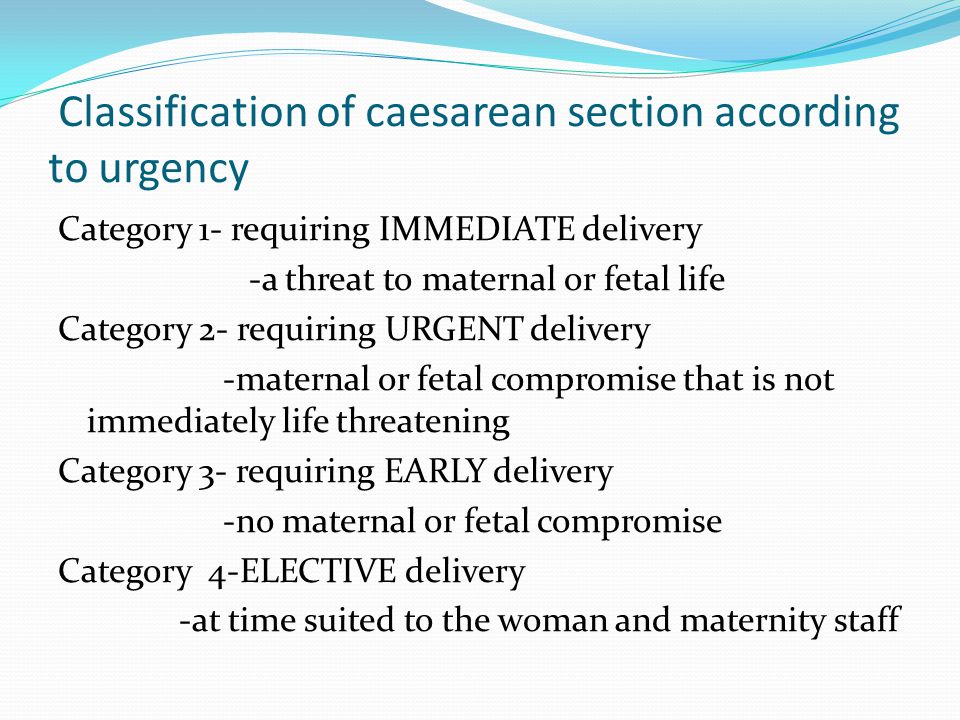 Classification of caesarean section according to urgency

Category 1- requiring IMMEDIATE delivery

-a threat to maternal or fetal life

Category 2- requiring URGENT delivery

-maternal or fetal compromise that is not immediately life threatening

Category 3- requiring EARLY delivery

-no maternal or fetal compromise

Category 4-ELECTIVE delivery

-at time suited to the woman and maternity staff